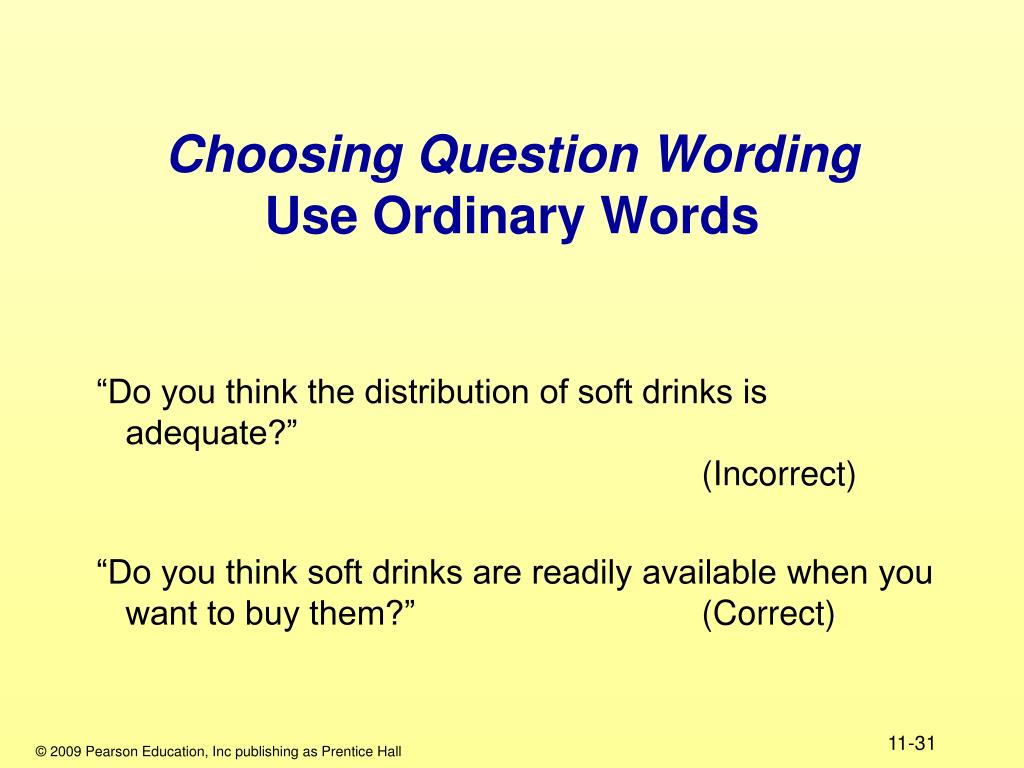 Choosing Question Wording
Use Ordinary Words

“Do you think the distribution of soft drinks is adequate?”
(Incorrect)

“Do you think soft drinks are readily available when you want to buy them?” (Correct)

© 2009 Pearson Education, Inc publishing as Prentice Hall

11-31